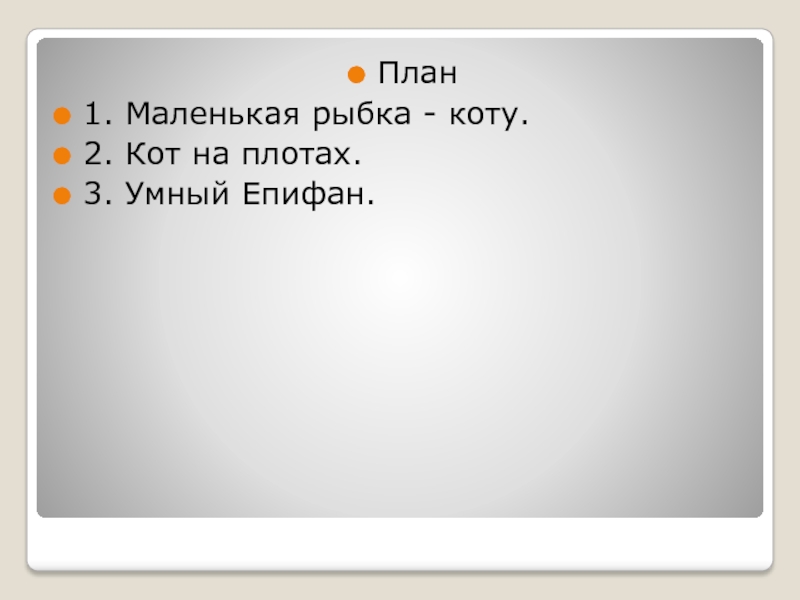 План

1. Маленькая рыбка - коту.

2. Кот на плотах.

3. Умный Епифан.